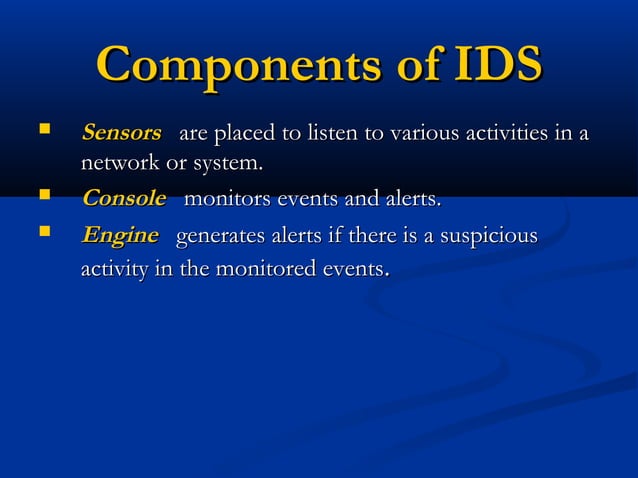 Components of IDS

- Sensors are placed to listen to various activities in a network or system.
- Console monitors events and alerts.
- Engine generates alerts if there is a suspicious activity in the monitored events.